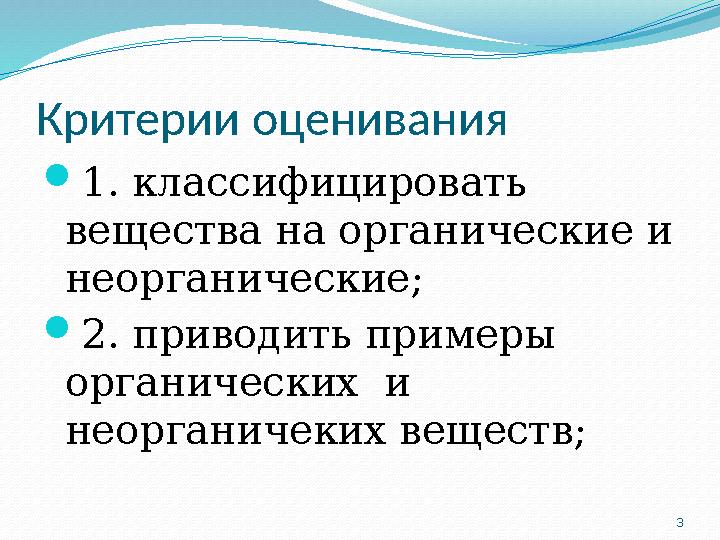 Критерии оценивания

1. классифицировать вещества на органические и неорганические;

2. приводить примеры органических и неорганичеких веществ;

3